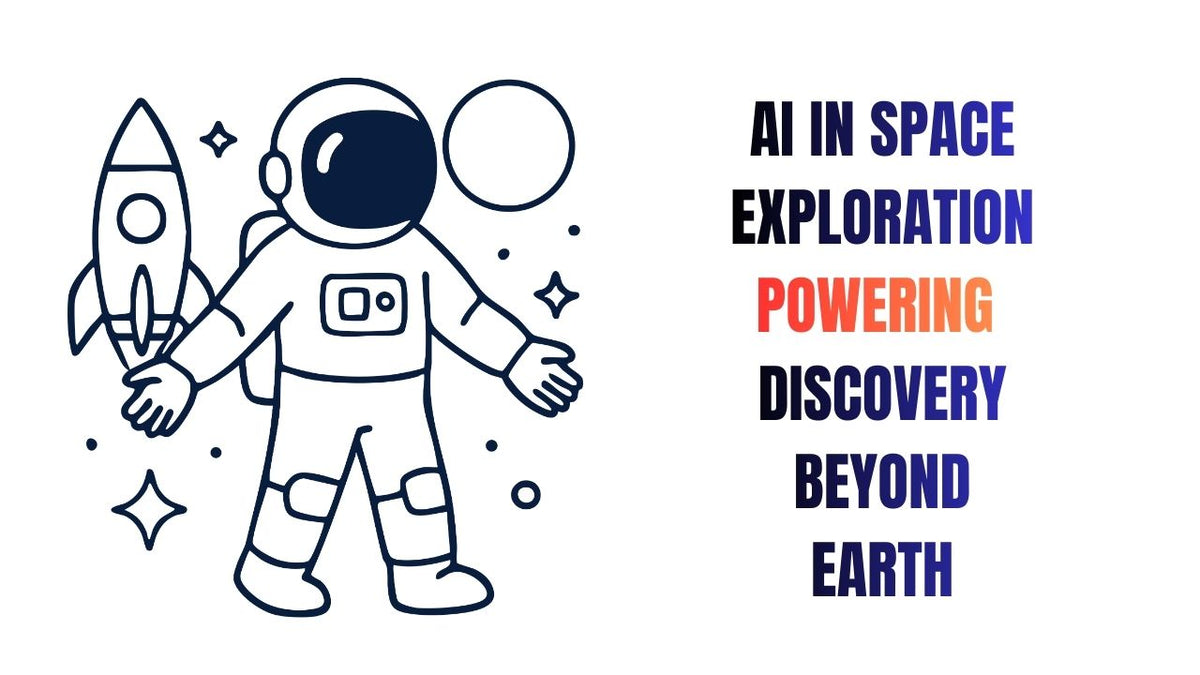 AI IN SPACE EXPLORATION POWERING DISCOVERY BEYOND EARTH